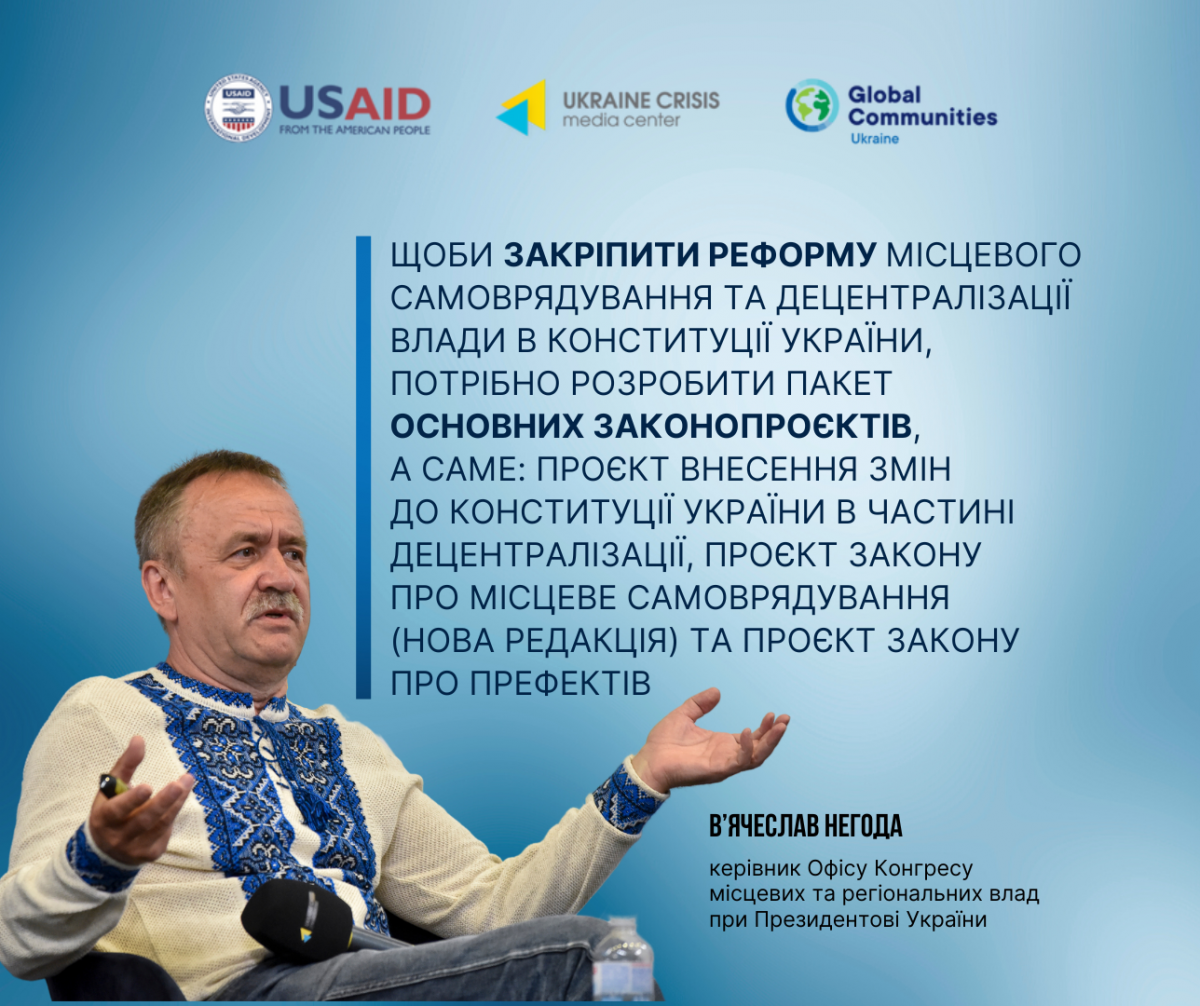 USAID
FROM THE AMERICAN PEOPLE

UKRAINE CRISIS
media center

Global Communities
Ukraine

ЩОБИ ЗАКРІПИТИ РЕФОРМУ МІСЦЕВОГО САМОВРЯДУВАННЯ ТА ДЕЦЕНТРАЛІЗАЦІЇ ВЛАДИ В КОНСТИТУЦІЇ УКРАЇНИ, ПОТРІБНО РОЗРОБИТИ ПАКЕТ ОСНОВНИХ ЗАКОНОПРОЄКТІВ, А САМЕ: ПРОЄКТ ВНЕСЕННЯ ЗМІН ДО КОНСТИТУЦІЇ УКРАЇНИ В ЧАСТИНІ ДЕЦЕНТРАЛІЗАЦІЇ, ПРОЄКТ ЗАКОНУ ПРО МІСЦЕВЕ САМОВРЯДУВАННЯ (НОВА РЕДАКЦІЯ) ТА ПРОЄКТ ЗАКОНУ ПРО ПРЕФЕКТІВ

В'ЯЧЕСЛАВ НЕГОДА

керівник Офісу Конгресу місцевих та регіональних влад при Президентові України